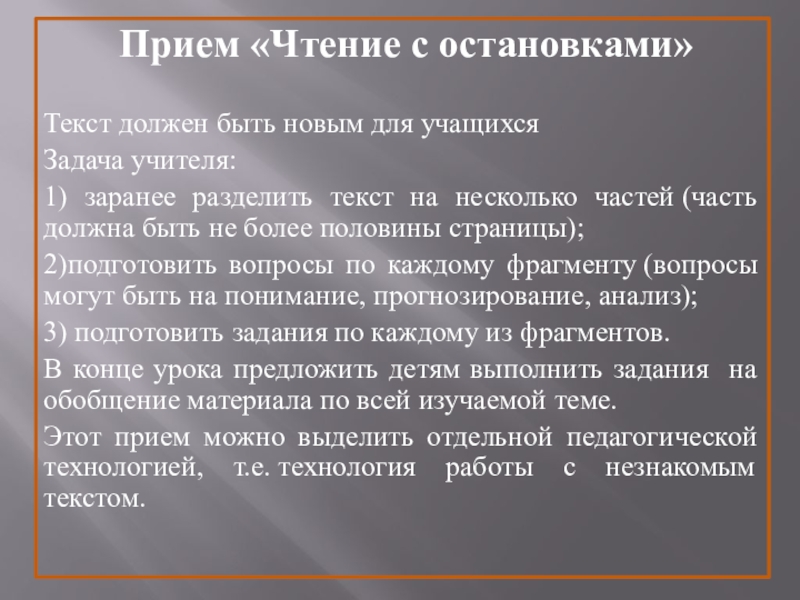 Прием «Чтение с остановками»

Текст должен быть новым для учащихся

Задача учителя:

1) заранее разделить текст на несколько частей (часть должна быть не более половины страницы);

2)подготовить вопросы по каждому фрагменту (вопросы могут быть на понимание, прогнозирование, анализ);

3) подготовить задания по каждому из фрагментов.

В конце урока предложить детям выполнить задания на обобщение материала по всей изучаемой теме.

Этот прием можно выделить отдельной педагогической технологией, т.е. технология работы с незнакомым текстом.